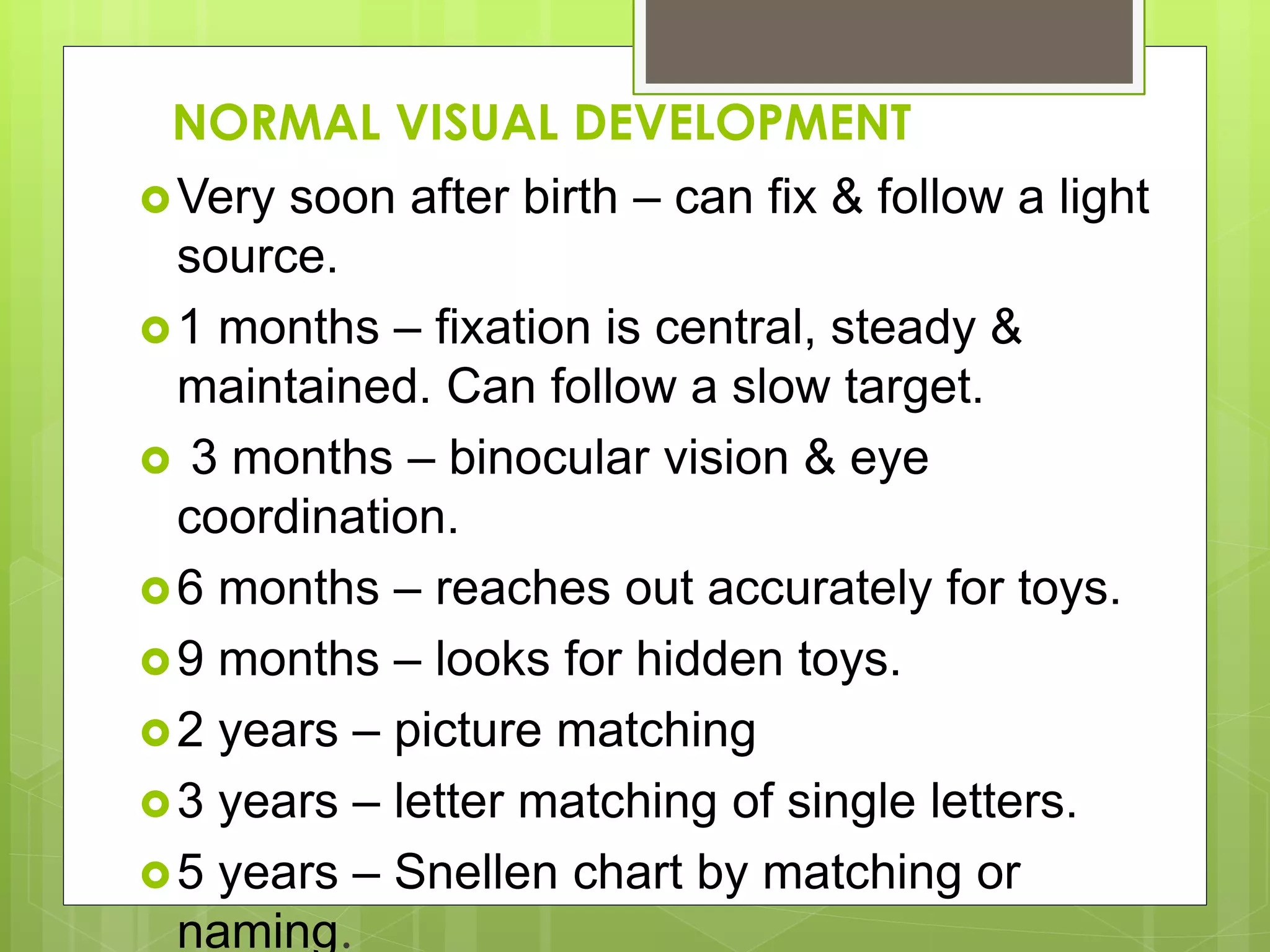 NORMAL VISUAL DEVELOPMENT

Very soon after birth – can fix & follow a light source.

1 months – fixation is central, steady & maintained. Can follow a slow target.

3 months – binocular vision & eye coordination.

6 months – reaches out accurately for toys.

9 months – looks for hidden toys.

2 years – picture matching

3 years – letter matching of single letters.

5 years – Snellen chart by matching or naming.